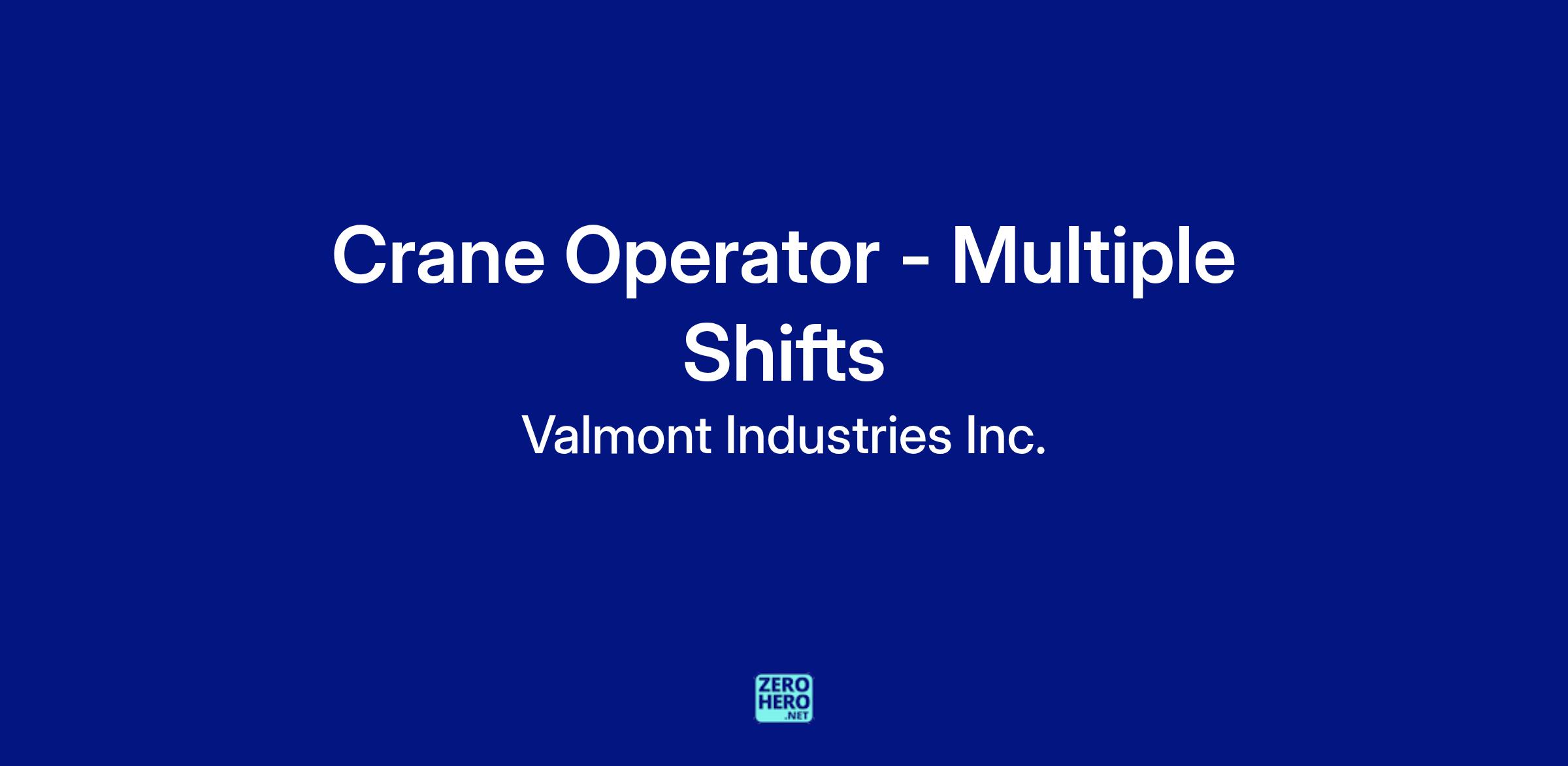 Crane Operator - Multiple Shifts

Valmont Industries Inc.

ZERO
HERO
.NET